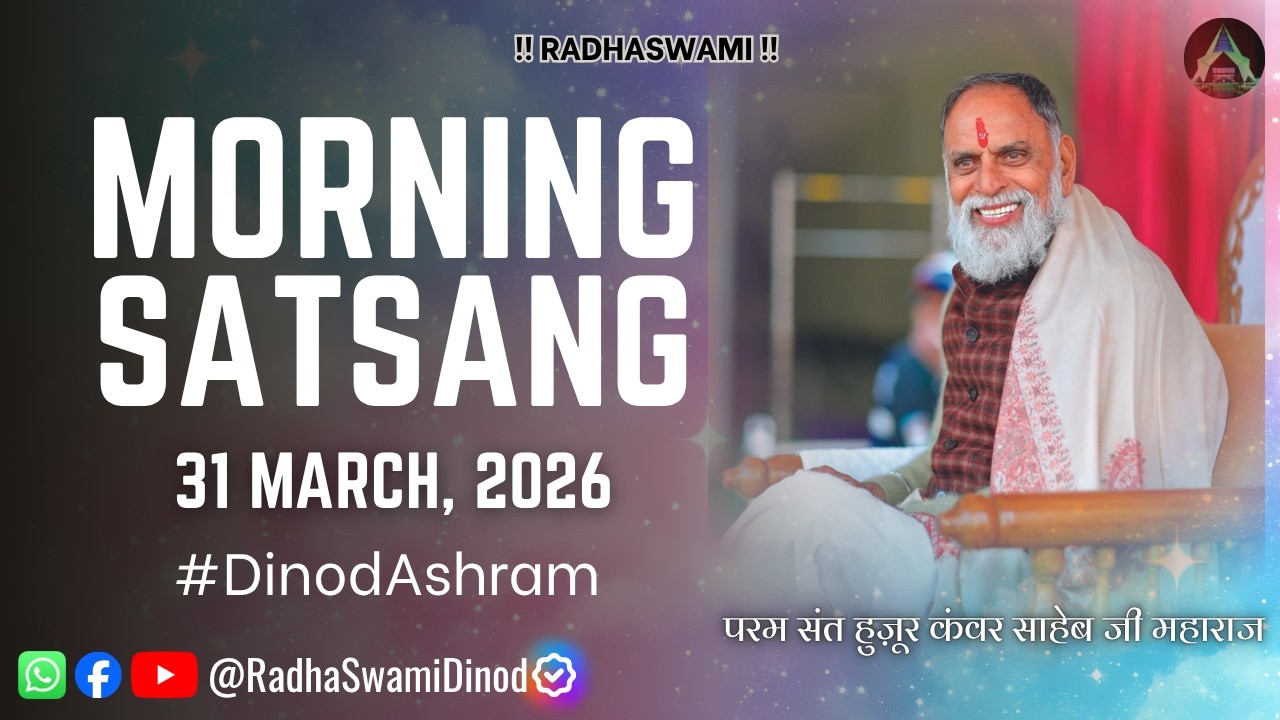 !! RADHASWAMI !!

MORNING SATSANG

31 MARCH, 2026

#DinodAshram

परम संत हुज़ूर कंवर साहेब जी महाराज

@RadhaSwamiDinod